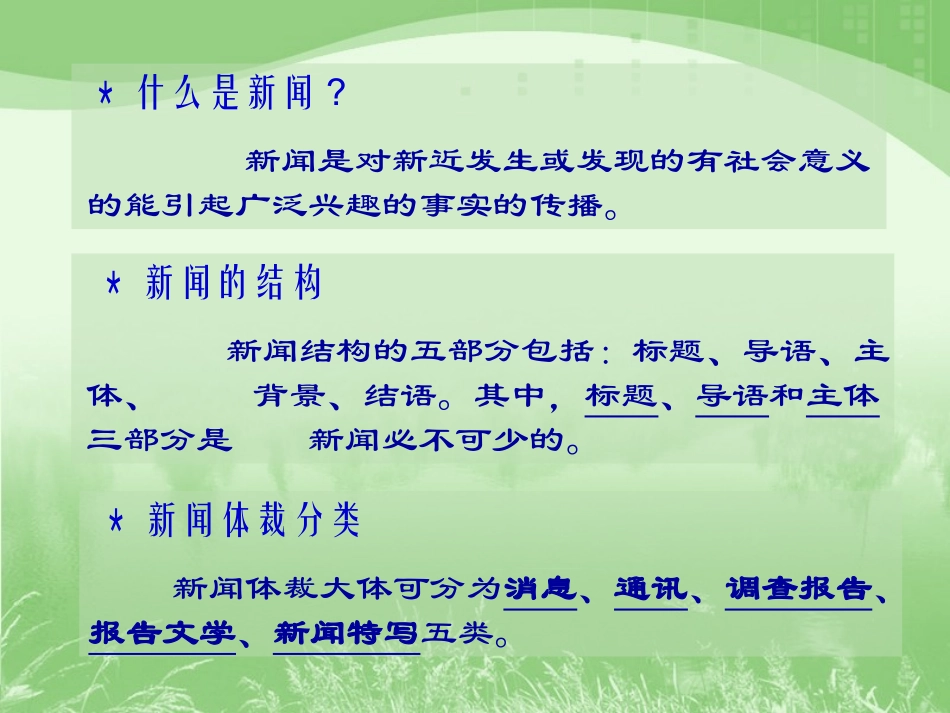 * 什么是新闻？

新闻是对新近发生或发现的有社会意义的能引起广泛兴趣的事实的传播。

* 新闻的结构

新闻结构的五部分包括：标题、导语、主体、 背景、结语。其中，标题、导语和主体三部分是 新闻必不可少的。

* 新闻体裁分类

新闻体裁大体可分为消息、通讯、调查报告、报告文学、新闻特写五类。